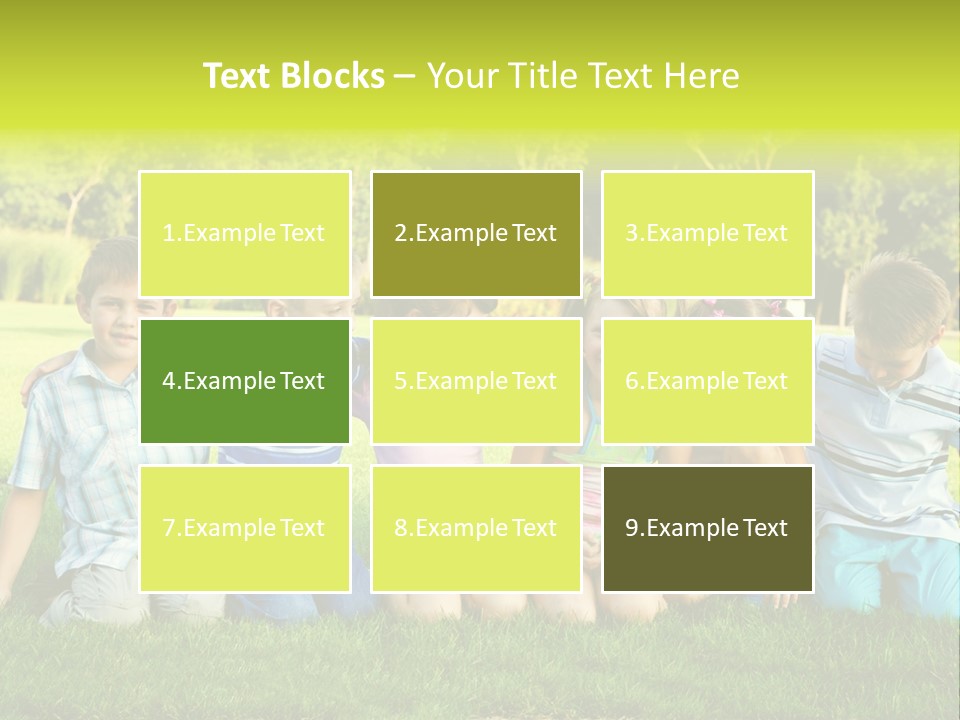 Text Blocks – Your Title Text Here

1.Example Text

2.Example Text

3.Example Text

4.Example Text

5.Example Text

6.Example Text

7.Example Text

8.Example Text

9.Example Text